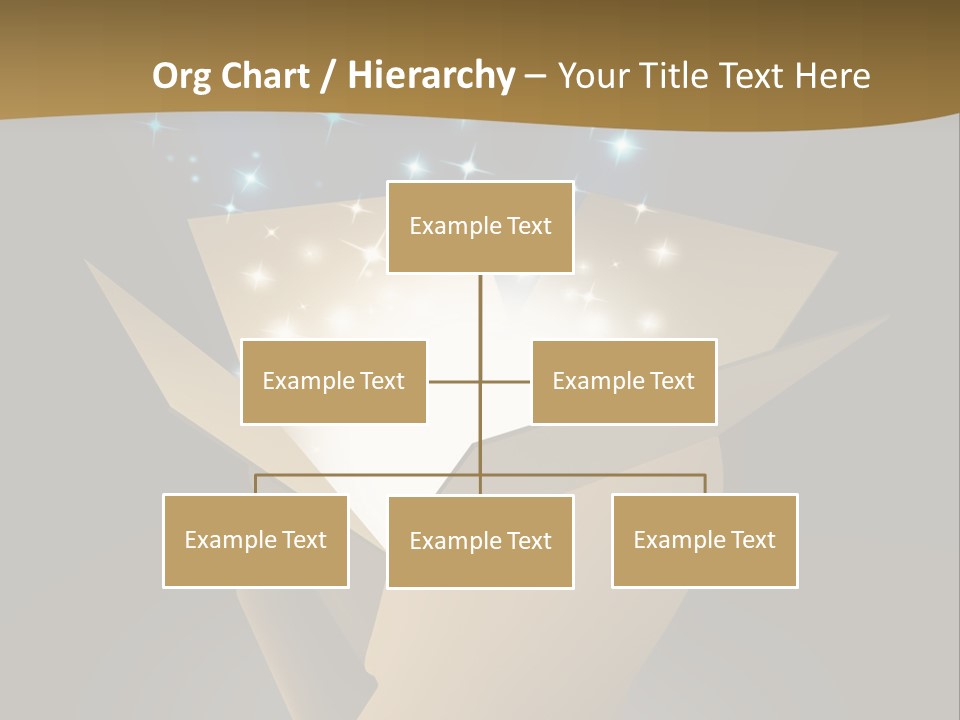 Org Chart / Hierarchy – Your Title Text Here

Example Text

Example Text

Example Text

Example Text

Example Text

Example Text